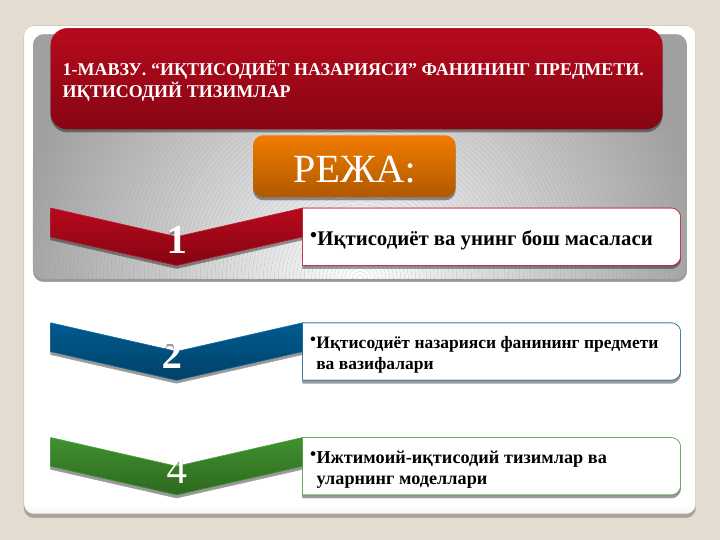 1-МАВЗУ. “ИҚТИСОДИЁТ НАЗАРИЯСИ” ФАНИНИНГ ПРЕДМЕТИ. ИҚТИСОДИЙ ТИЗИМЛАР

РЕЖА:

1

•Иқтисодиёт ва унинг бош масаласи

2

•Иқтисодиёт назарияси фанининг предмети ва вазифалари

4

•Ижтимоий-иқтисодий тизимлар ва уларнинг моделлари